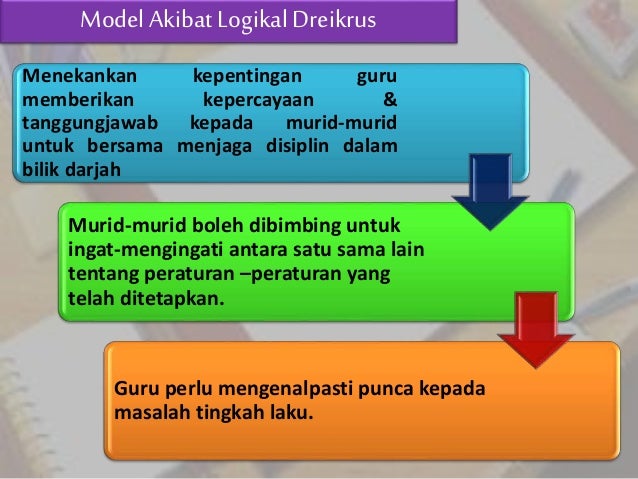 Model Akibat Logikal Dreikrus

Menekankan kepentingan guru memberikan kepercayaan & tanggungjawab kepada murid-murid untuk bersama menjaga disiplin dalam bilik darjah

Murid-murid boleh dibimbing untuk ingat-mengingati antara satu sama lain tentang peraturan –peraturan yang telah ditetapkan.

Guru perlu mengenalpasti punca kepada masalah tingkah laku.